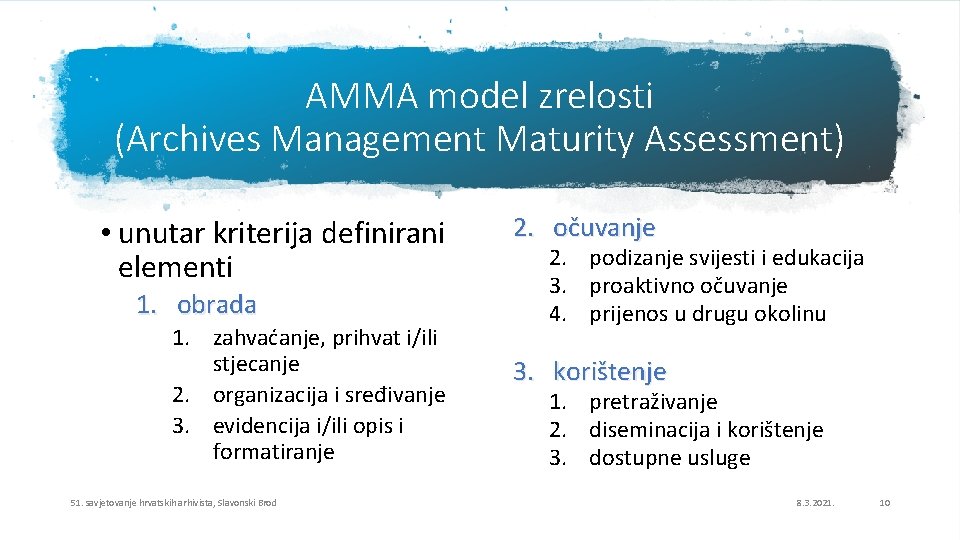 AMMA model zrelosti
(Archives Management Maturity Assessment)

• unutar kriterija definirani elementi

1. obrada
1. zahvaćanje, prihvat i/ili stjecanje
2. organizacija i sređivanje
3. evidencija i/ili opis i formatiranje

2. očuvanje
2. podizanje svijesti i edukacija
3. proaktivno očuvanje
4. prijenos u drugu okolinu

3. korištenje
1. pretraživanje
2. diseminacija i korištenje
3. dostupne usluge

51. savjetovanje hrvatskih arhivista, Slavonski Brod

8.3.2021.

10